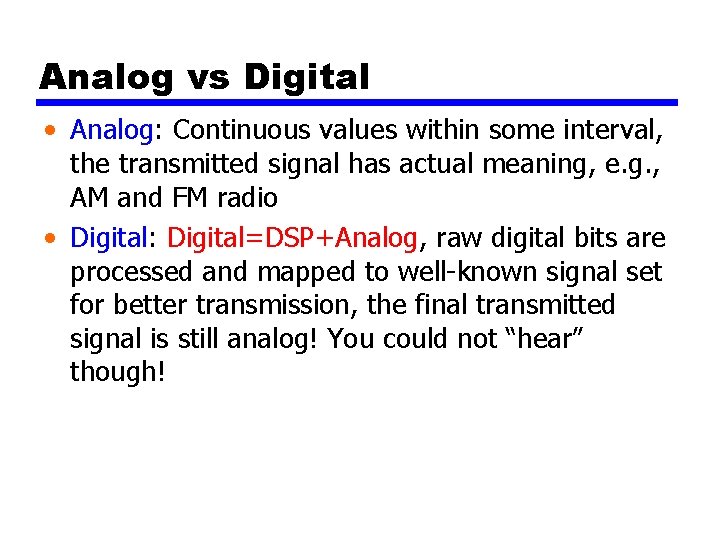 Analog vs Digital

• Analog: Continuous values within some interval, the transmitted signal has actual meaning, e.g., AM and FM radio

• Digital: Digital=DSP+Analog, raw digital bits are processed and mapped to well-known signal set for better transmission, the final transmitted signal is still analog! You could not “hear” though!